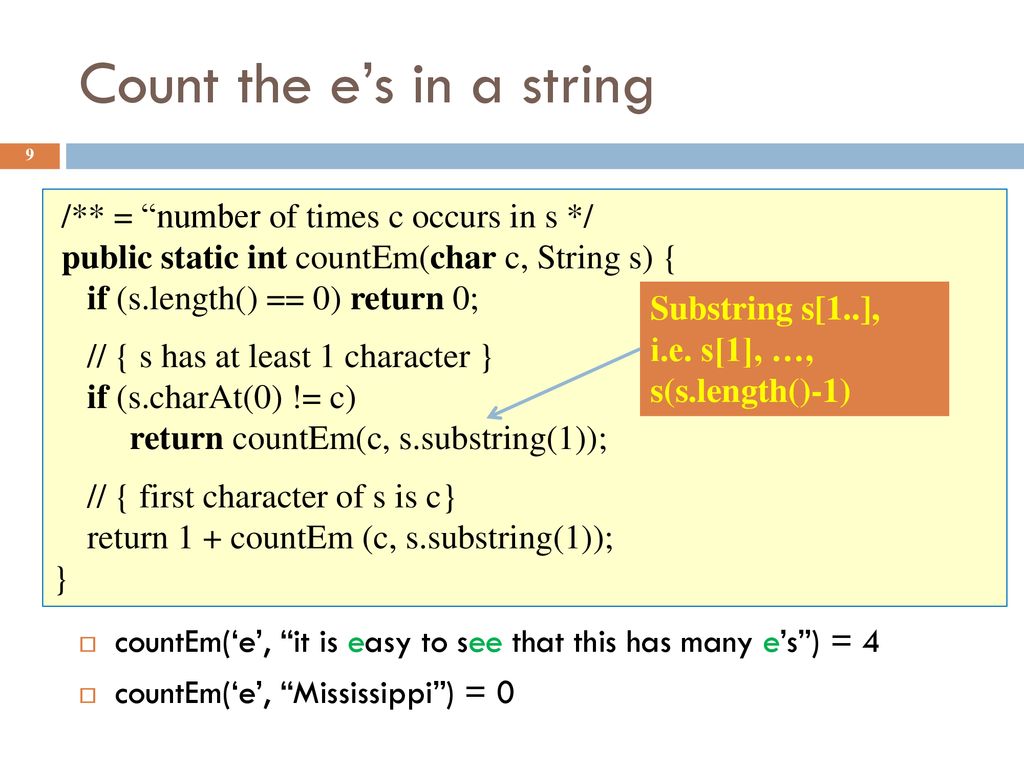 Count the e’s in a string

9

/** = “number of times c occurs in s */
public static int countEm(char c, String s) {
  if (s.length() == 0) return 0;

  // { s has at least 1 character }
  if (s.charAt(0) != c)
    return countEm(c, s.substring(1));

  // { first character of s is c}
  return 1 + countEm (c, s.substring(1));
}

Substring s[1..], i.e. s[1], …, s(s.length()-1)

countEm(‘e’, “it is easy to see that this has many e’s”) = 4

countEm(‘e’, “Mississippi”) = 0